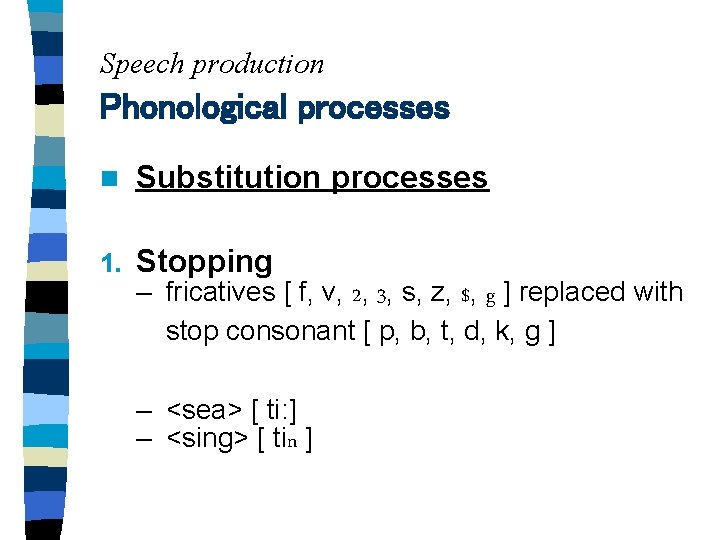 Speech production
Phonological processes

Substitution processes

1. Stopping
– fricatives [ f, v, 2, 3, s, z, $, g ] replaced with stop consonant [ p, b, t, d, k, g ]

– <sea> [ ti:]
– <sing> [ tin ]